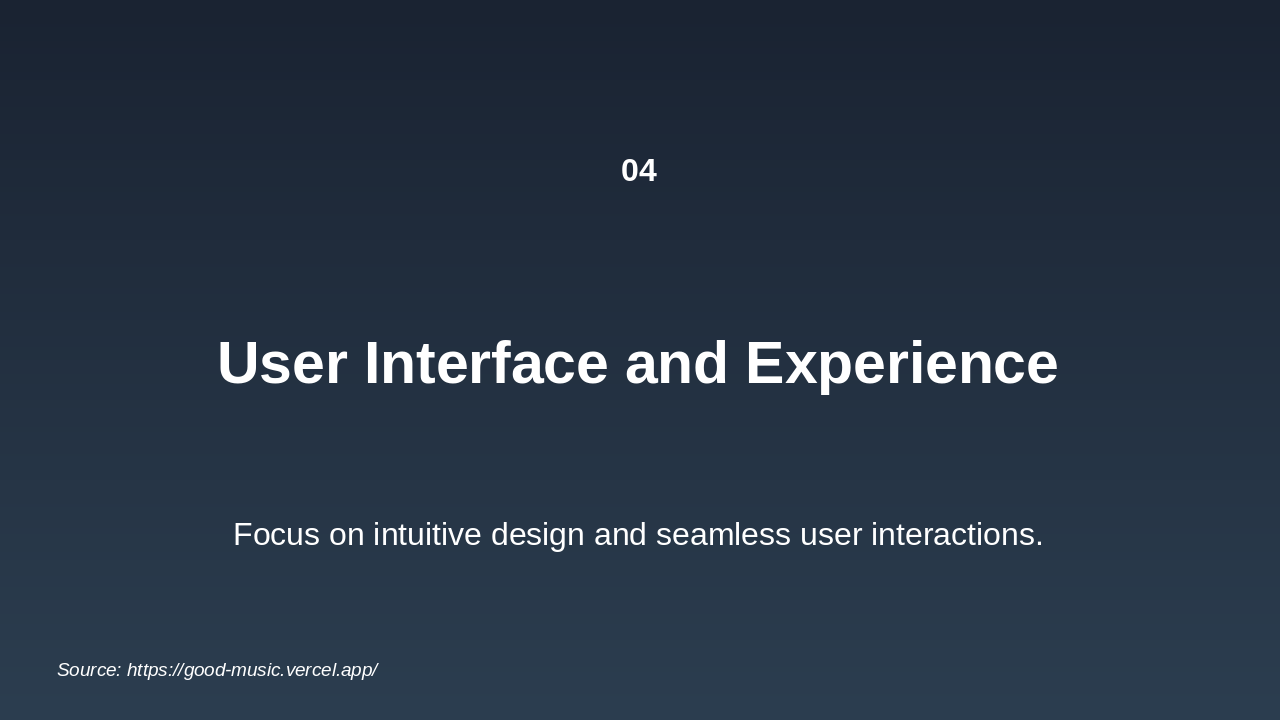 04

User Interface and Experience

Focus on intuitive design and seamless user interactions.

Source: https://good-music.vercel.app/